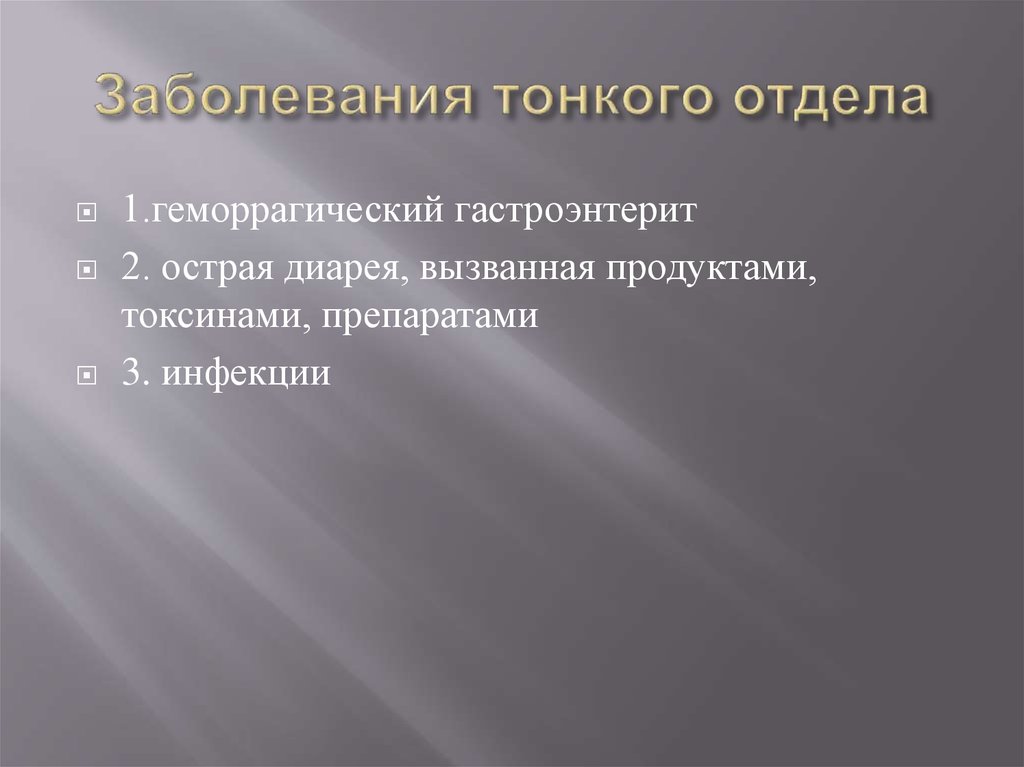 Заболевания тонкого отдела

1.геморрагический гастроэнтерит

2. острая диарея, вызванная продуктами, токсинами, препаратами

3. инфекции